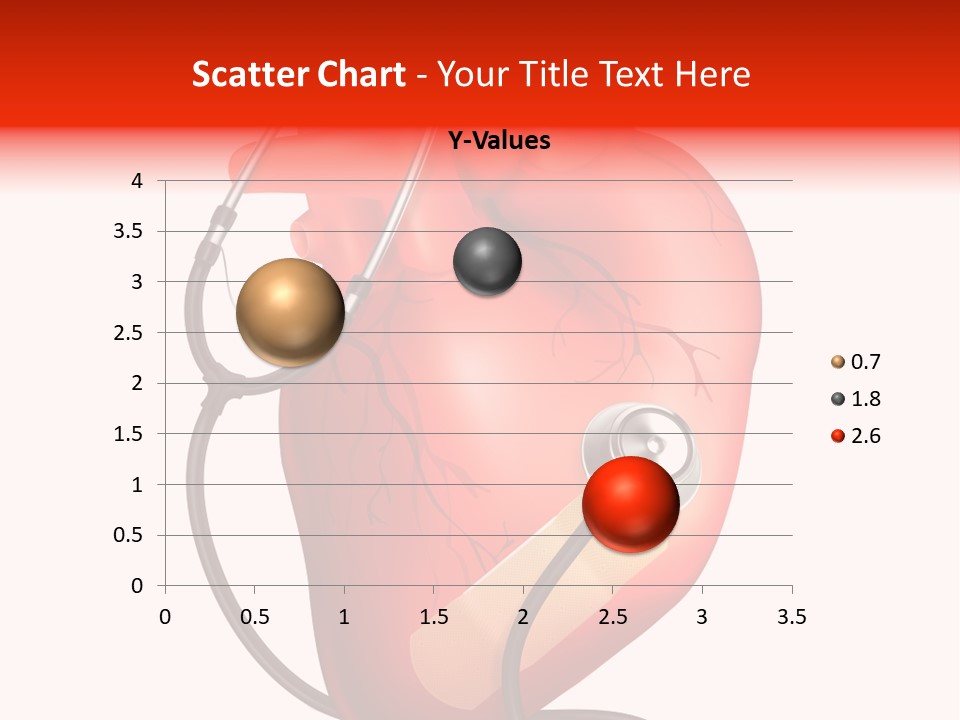 Scatter Chart - Your Title Text Here

Y-Values

4
3.5
3
2.5
2
1.5
1
0.5
0

0 0.5 1 1.5 2 2.5 3 3.5

0.7
1.8
2.6